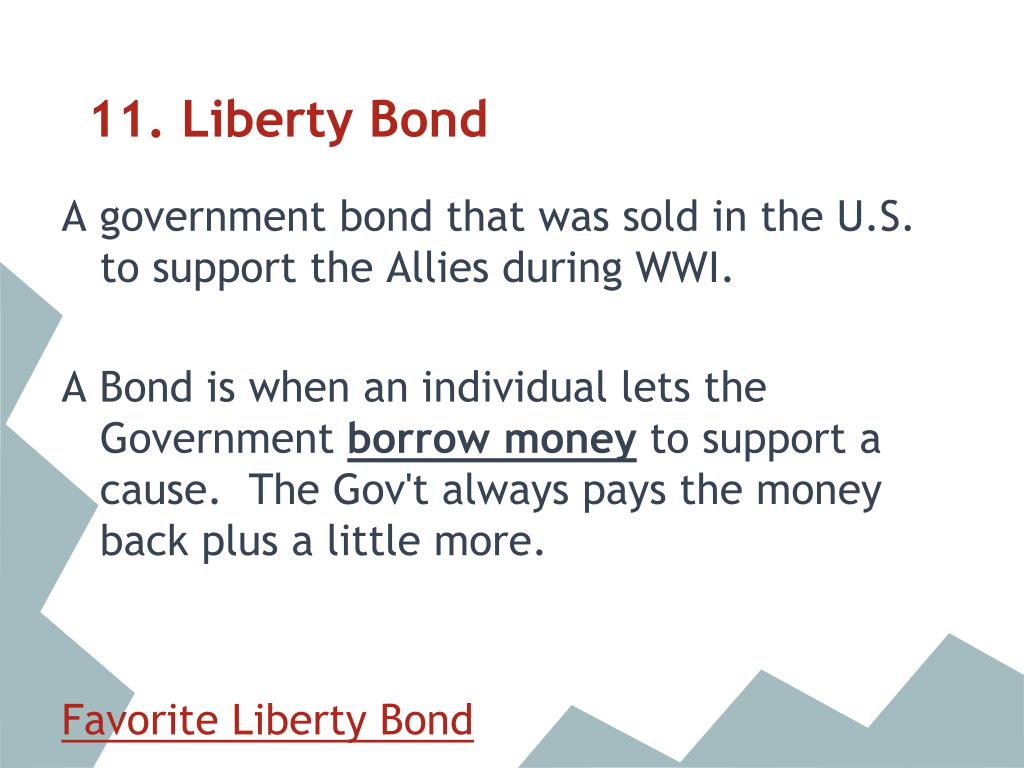 11. Liberty Bond

A government bond that was sold in the U.S. to support the Allies during WWI.

A Bond is when an individual lets the Government borrow money to support a cause.  The Gov't always pays the money back plus a little more.

Favorite Liberty Bond